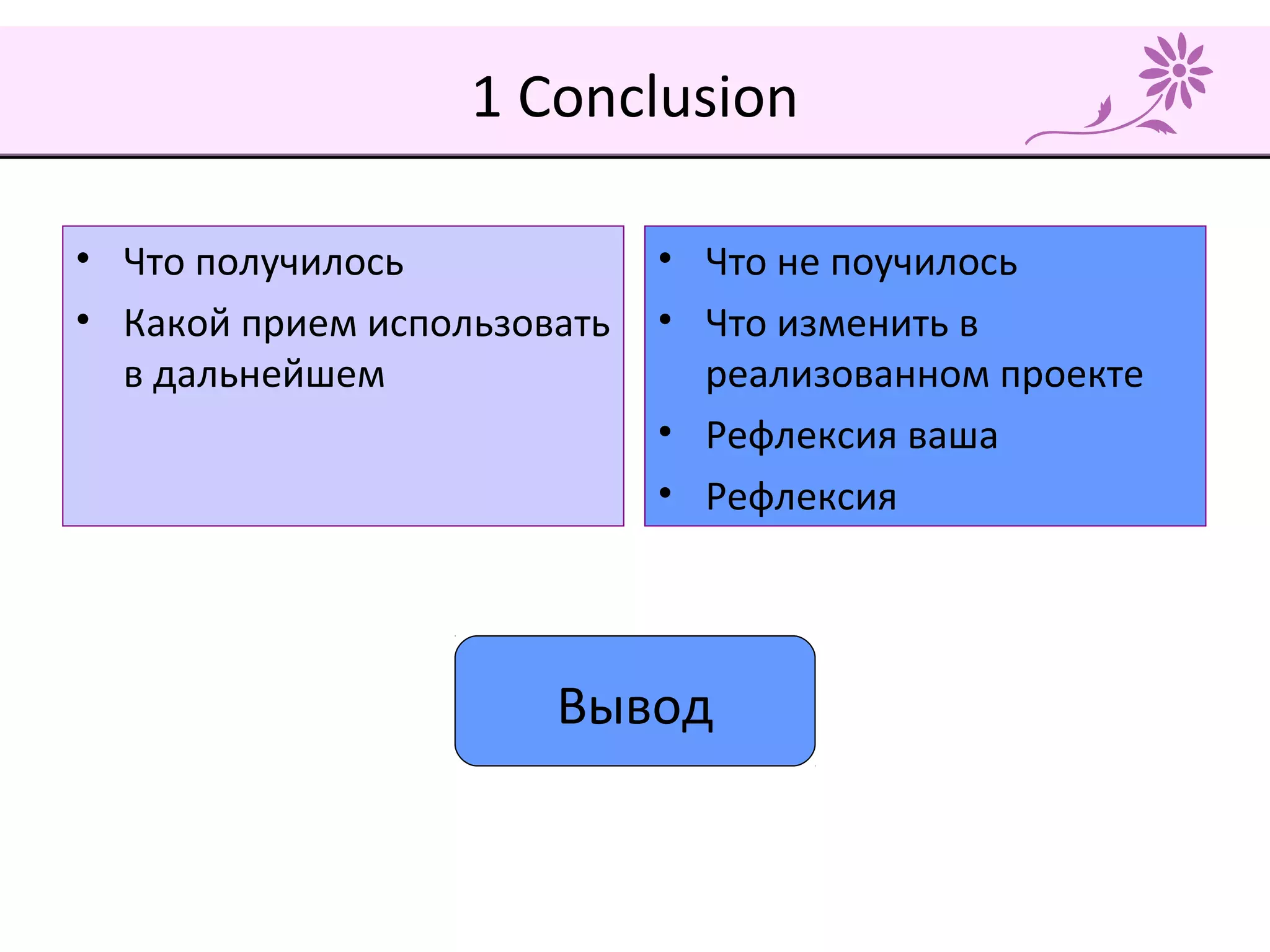 1 Conclusion

• Что получилось
• Какой прием использовать в дальнейшем

• Что не поучилось
• Что изменить в реализованном проекте
• Рефлексия ваша
• Рефлексия

Вывод